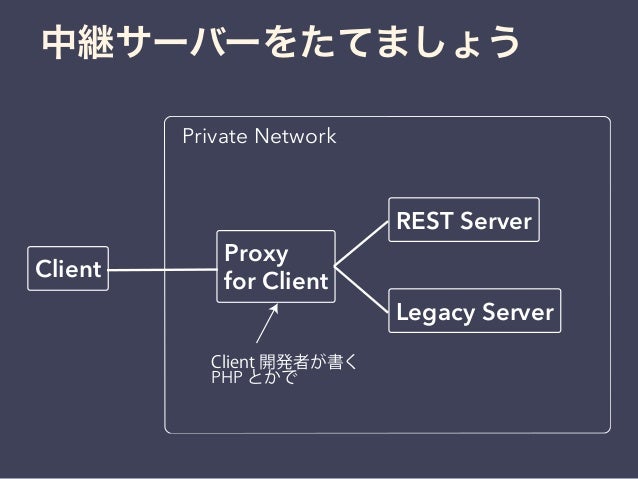 中継サーバーをたてましょう

Private Network

Client

Proxy for Client

REST Server

Legacy Server

Client 開発者が書く
PHP とかで